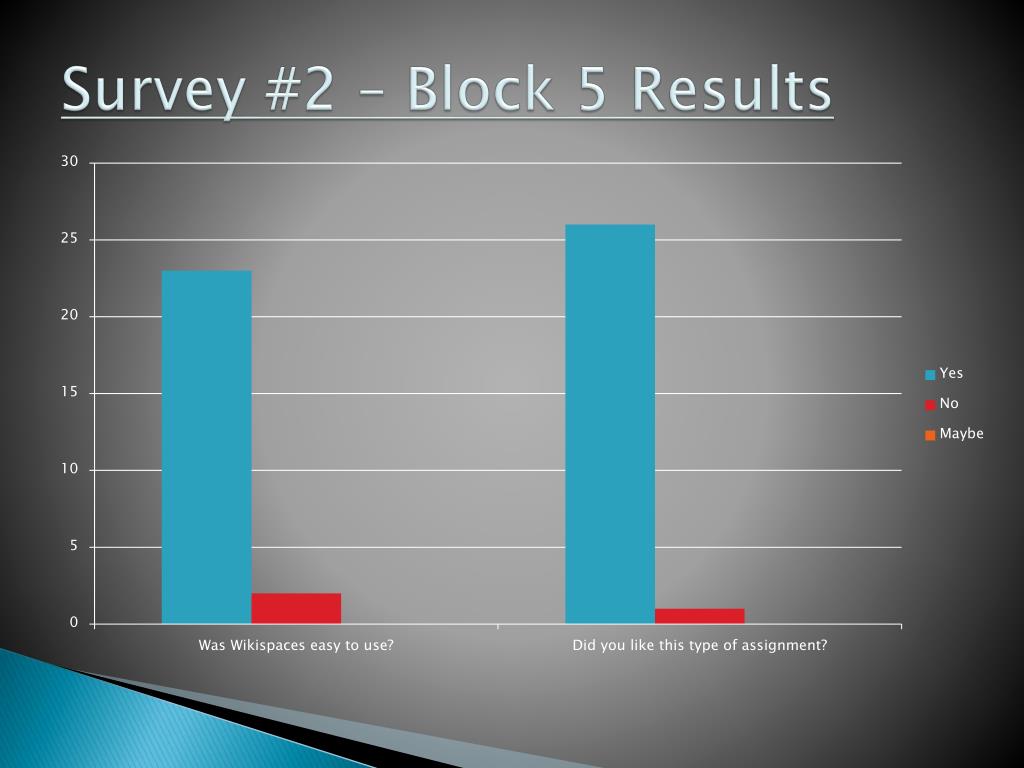 Survey #2 – Block 5 Results

30
25
20
15
10
5
0

Was Wikispaces easy to use?
Did you like this type of assignment?

Yes
No
Maybe